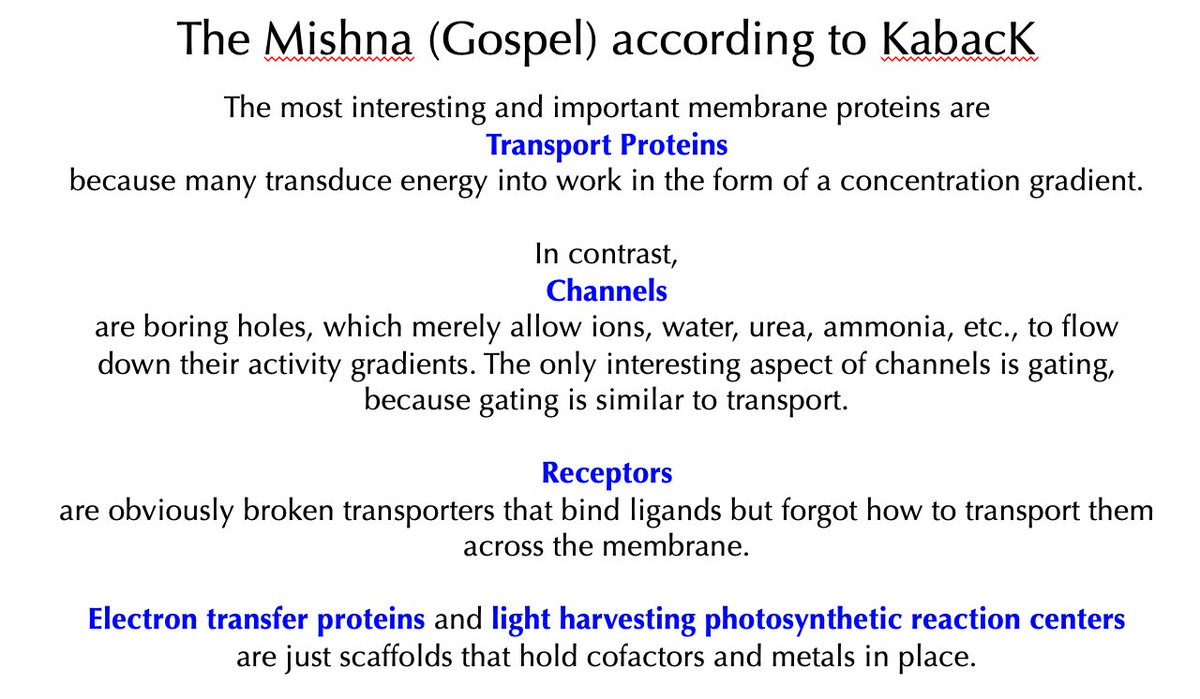 The Mishna (Gospel) according to KabacK

The most interesting and important membrane proteins are
Transport Proteins
because many transduce energy into work in the form of a concentration gradient.

In contrast,
Channels
are boring holes, which merely allow ions, water, urea, ammonia, etc., to flow down their activity gradients. The only interesting aspect of channels is gating, because gating is similar to transport.

Receptors
are obviously broken transporters that bind ligands but forgot how to transport them across the membrane.

Electron transfer proteins and light harvesting photosynthetic reaction centers
are just scaffolds that hold cofactors and metals in place.